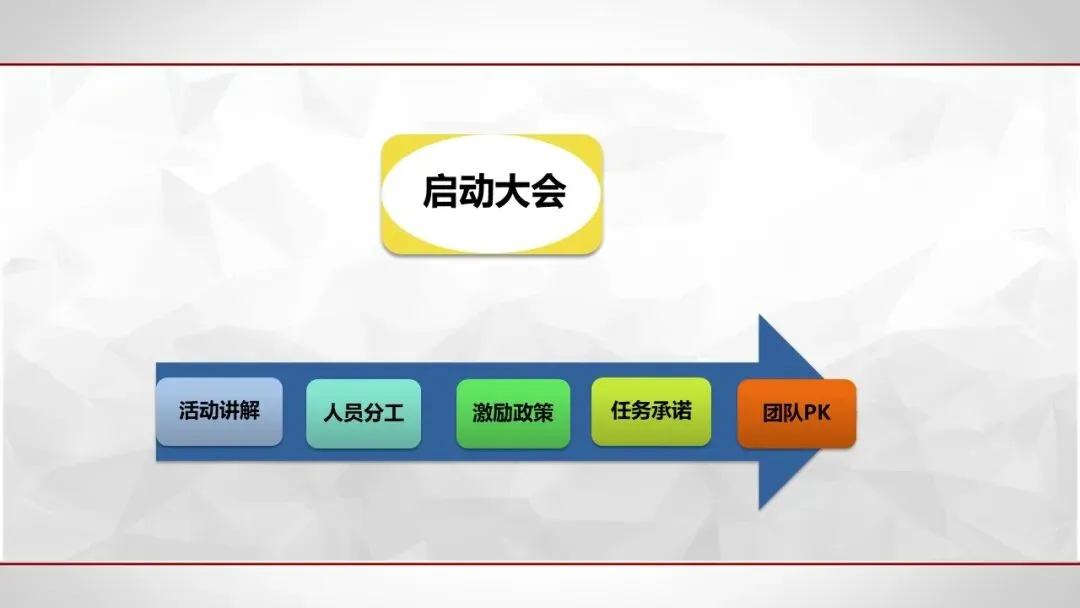 启动大会

活动讲解

人员分工

激励政策

任务承诺

团队PK